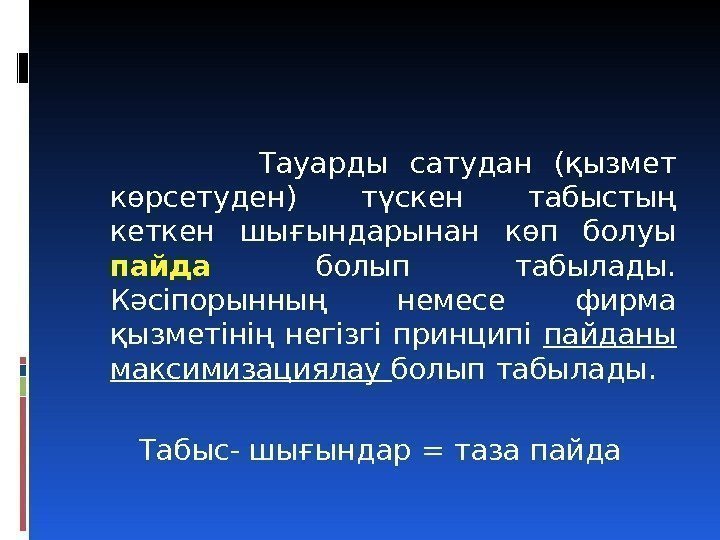 Тауарды сатудан (қызмет көрсетуден) түскен табыстың кеткен шығындарынан көп болуы пайда болып табылады. Кәсіпорынның немесе фирма қызметінің негізгі принципі пайданы максимизациялау болып табылады.

Табыс- шығындар = таза пайда